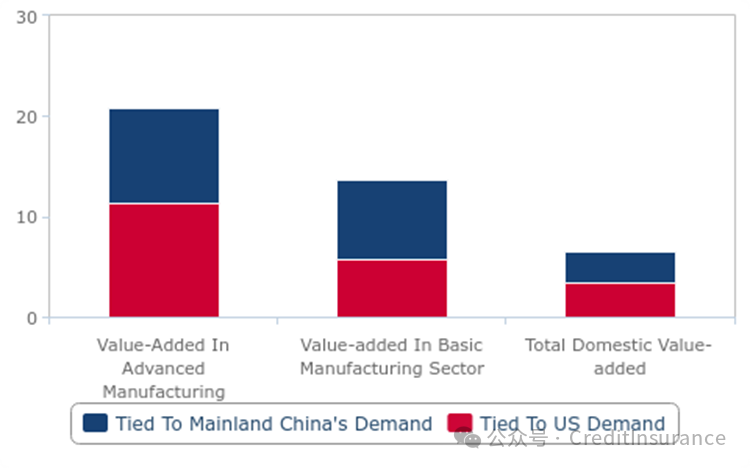 30
20
10
0
Value-Added In Advanced Manufacturing
Value-added In Basic Manufacturing Sector
Total Domestic Value-added
Tied To Mainland China's Demand
Tied To US Demand
公众号 · CreditInsurance